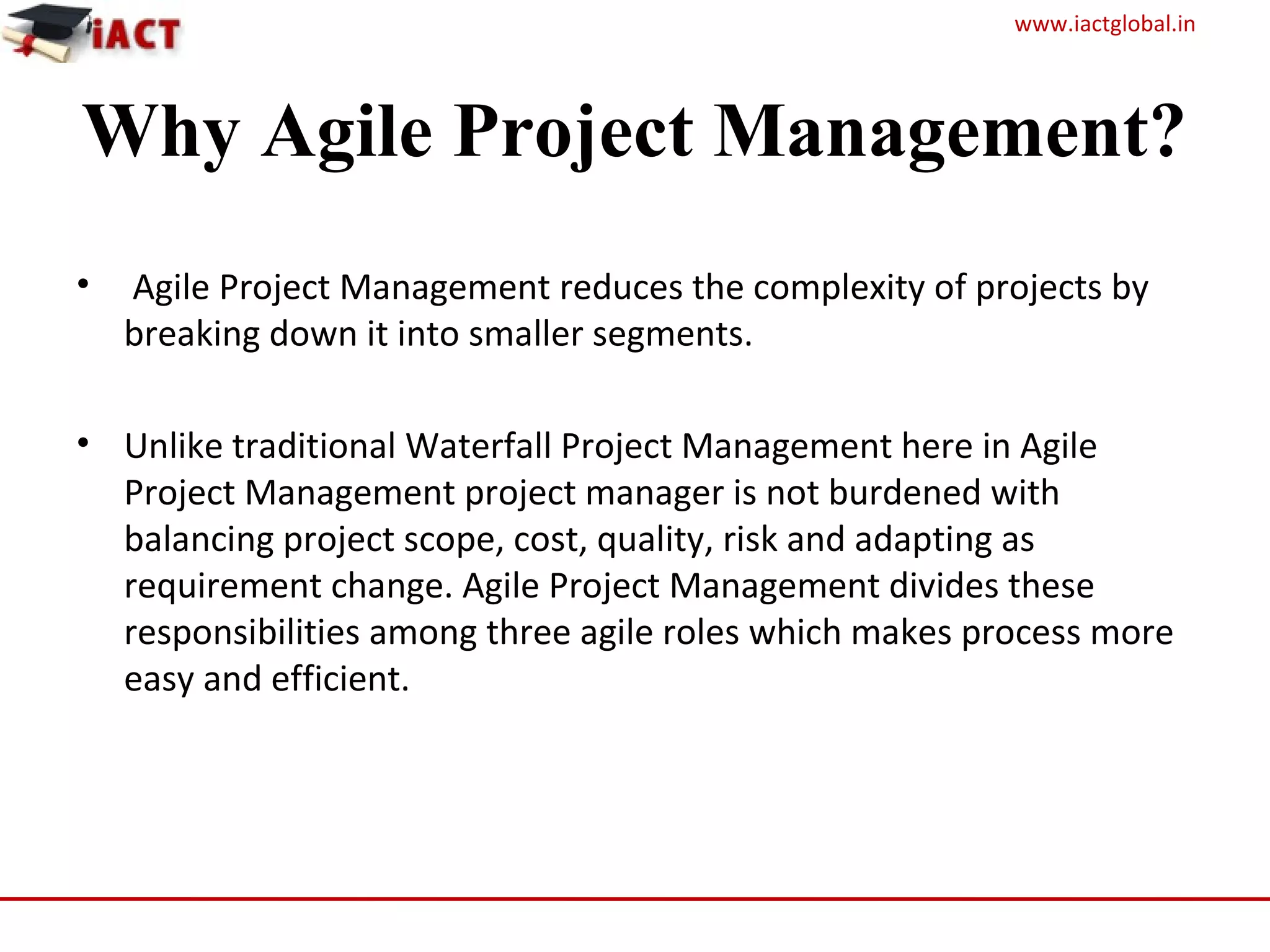 iACT

www.iactglobal.in

Why Agile Project Management?

• Agile Project Management reduces the complexity of projects by breaking down it into smaller segments.

• Unlike traditional Waterfall Project Management here in Agile Project Management project manager is not burdened with balancing project scope, cost, quality, risk and adapting as requirement change. Agile Project Management divides these responsibilities among three agile roles which makes process more easy and efficient.